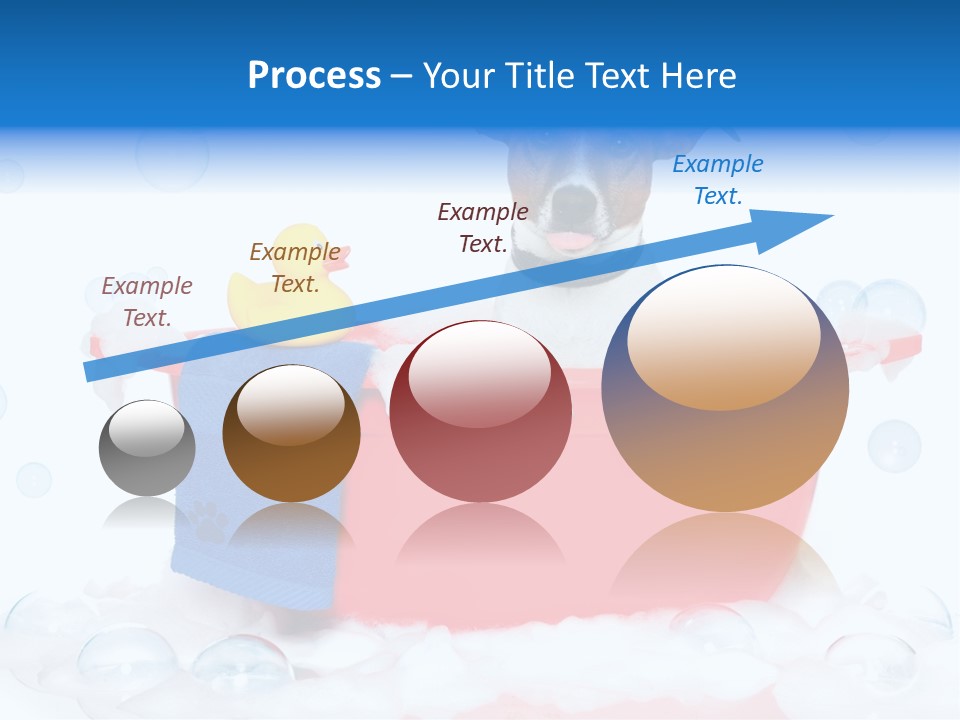 Process – Your Title Text Here

Example Text.

Example Text.

Example Text.

Example Text.